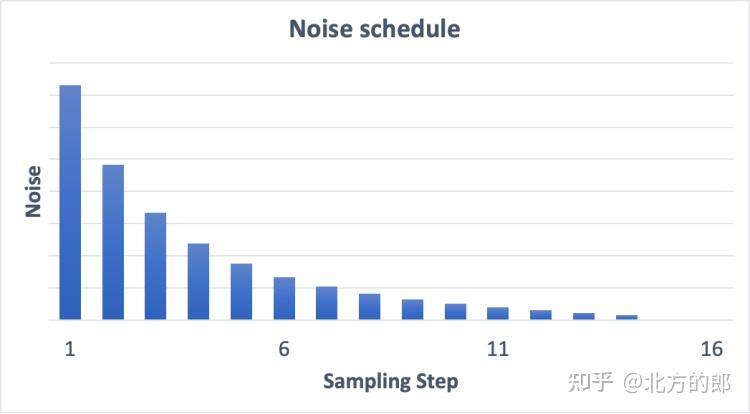 Noise schedule

Noise

1
6
11
16

Sampling Step

知乎 @北方的郎